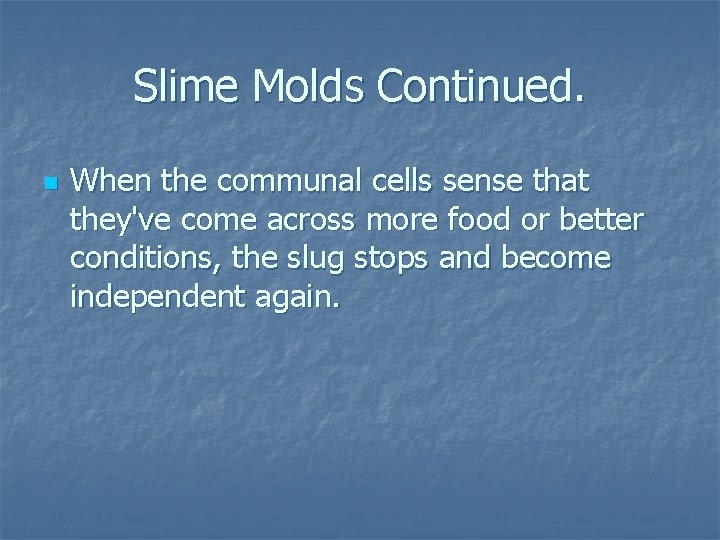 Slime Molds Continued.

When the communal cells sense that they've come across more food or better conditions, the slug stops and become independent again.